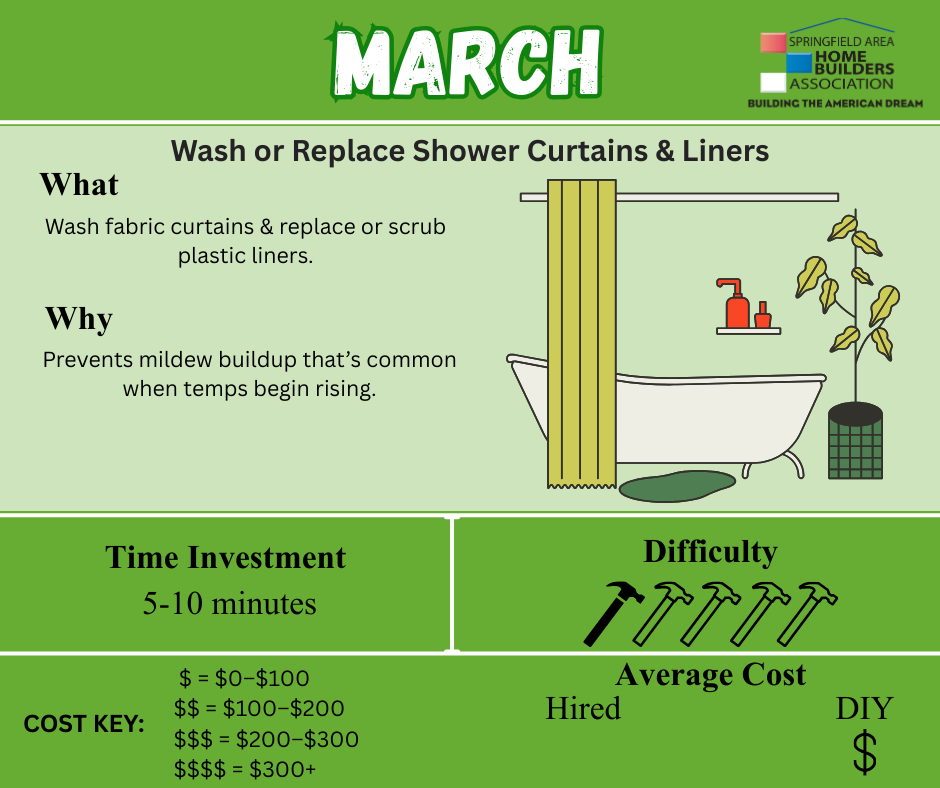 MARCH

SPRINGFIELD AREA
HOME BUILDERS
ASSOCIATION
BUILDING THE AMERICAN DREAM

Wash or Replace Shower Curtains & Liners

What

Wash fabric curtains & replace or scrub plastic liners.

Why

Prevents mildew buildup that's common when temps begin rising.

Time Investment

5-10 minutes

Difficulty

COST KEY:

\$ = \$0–\$100
\$\$ = \$100–\$200
\$\$\$ = \$200–\$300
\$\$\$\$ = \$300+

Average Cost

Hired

DIY
\$